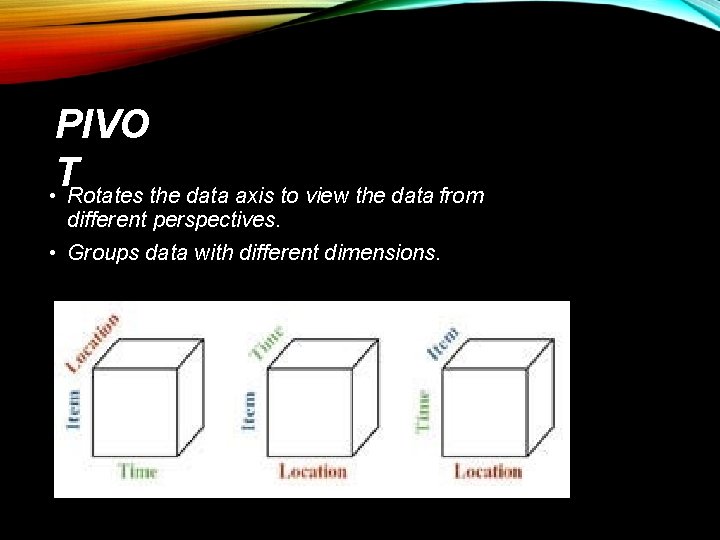 PIVO
T

• Rotates the data axis to view the data from different perspectives.

• Groups data with different dimensions.

Location
Item
Time

Time
Item
Location

Item
Time
Location